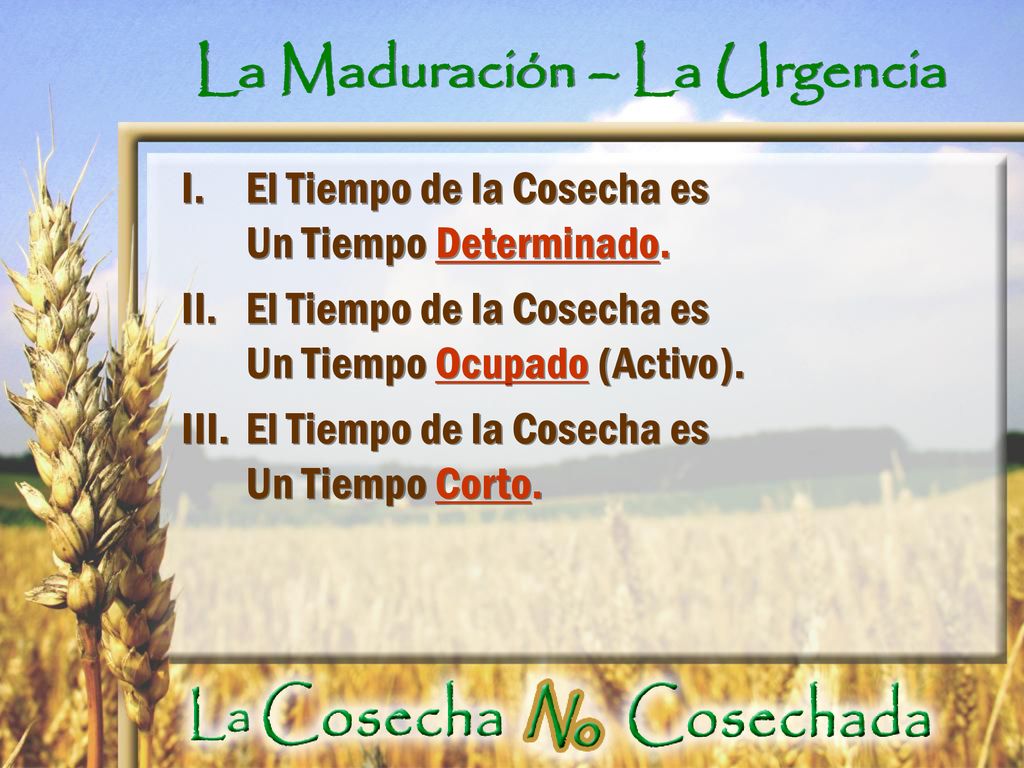 La Maduración – La Urgencia

I. El Tiempo de la Cosecha es Un Tiempo Determinado.

II. El Tiempo de la Cosecha es Un Tiempo Ocupado (Activo).

III. El Tiempo de la Cosecha es Un Tiempo Corto.

La Cosecha No Cosechada